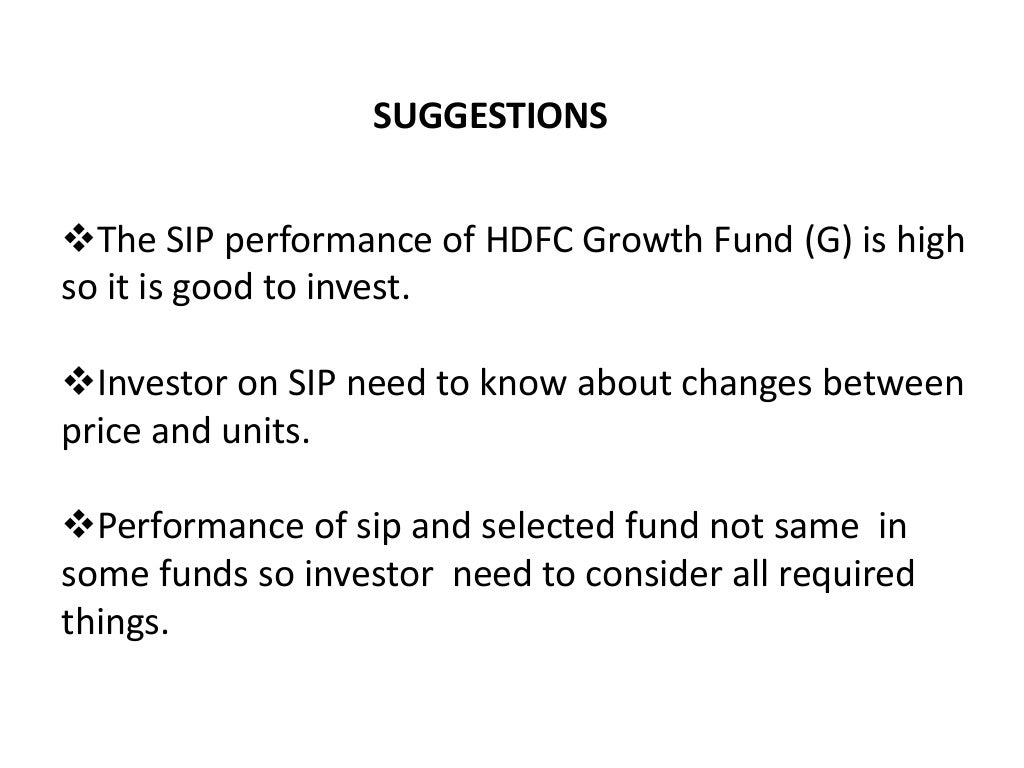 SUGGESTIONS

❖The SIP performance of HDFC Growth Fund (G) is high so it is good to invest.

❖Investor on SIP need to know about changes between price and units.

❖Performance of sip and selected fund not same in some funds so investor need to consider all required things.